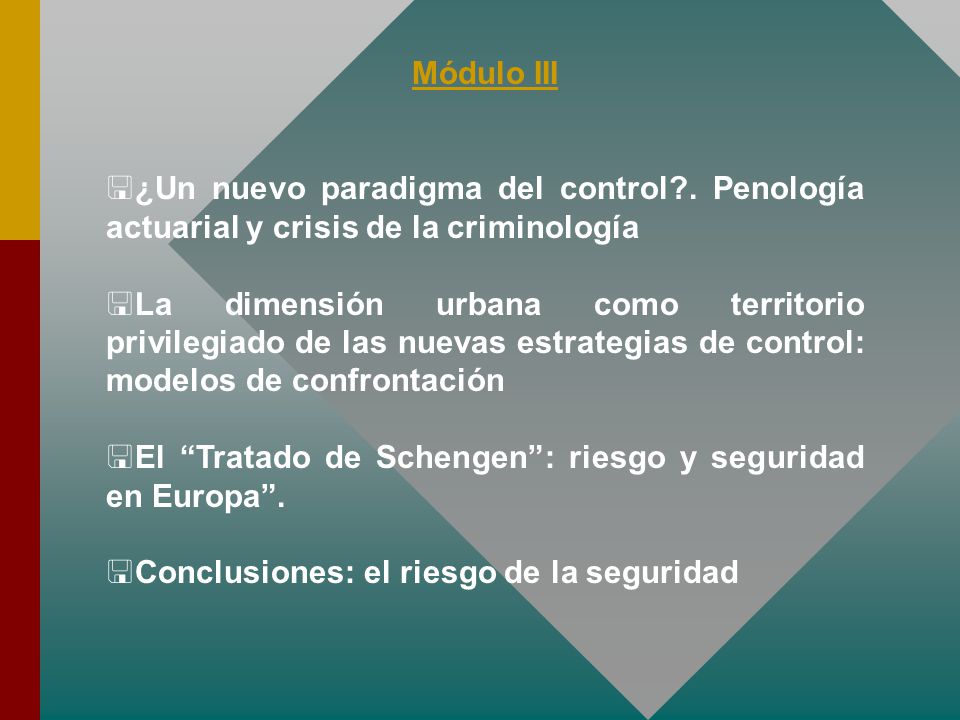 Módulo III

¿Un nuevo paradigma del control?. Penología actuarial y crisis de la criminología

La dimensión urbana como territorio privilegiado de las nuevas estrategias de control: modelos de confrontación

El “Tratado de Schengen”: riesgo y seguridad en Europa”.

Conclusiones: el riesgo de la seguridad